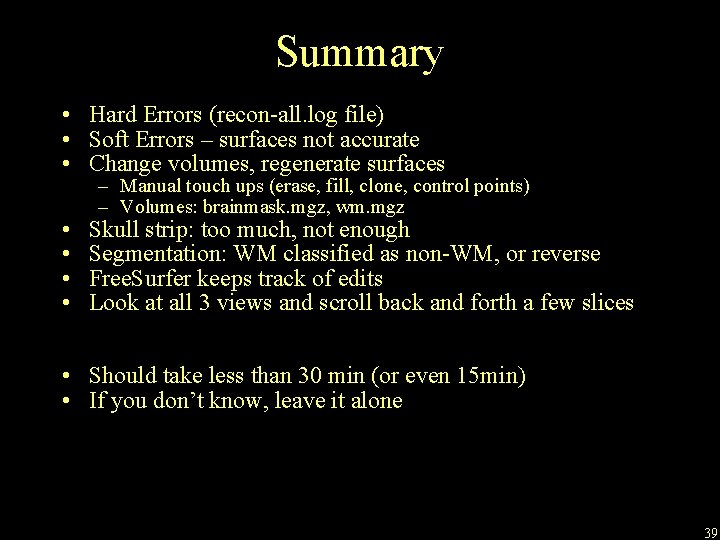 Summary

• Hard Errors (recon-all.log file)
• Soft Errors – surfaces not accurate
• Change volumes, regenerate surfaces
  – Manual touch ups (erase, fill, clone, control points)
  – Volumes: brainmask.mgz, wm.mgz
• Skull strip: too much, not enough
• Segmentation: WM classified as non-WM, or reverse
• FreeSurfer keeps track of edits
• Look at all 3 views and scroll back and forth a few slices

• Should take less than 30 min (or even 15min)
• If you don't know, leave it alone

39